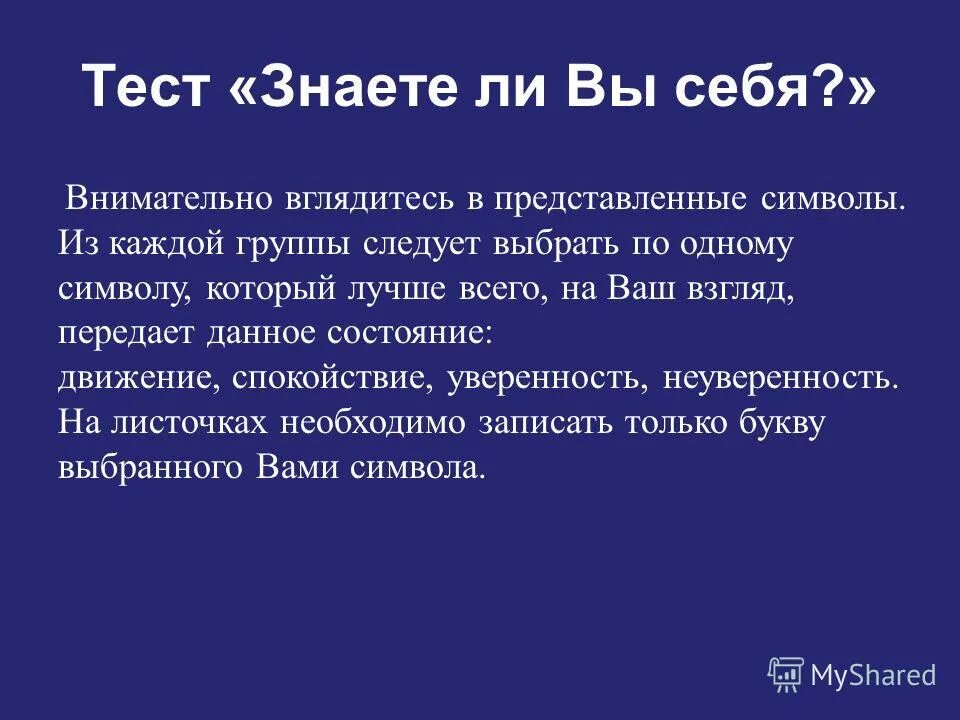 Тест «Знаете ли Вы себя?»

Внимательно вглядитесь в представленные символы. Из каждой группы следует выбрать по одному символу, который лучше всего, на Ваш взгляд, передает данное состояние:
движение, спокойствие, уверенность, неуверенность. На листочках необходимо записать только букву выбранного Вами символа.

MyShared